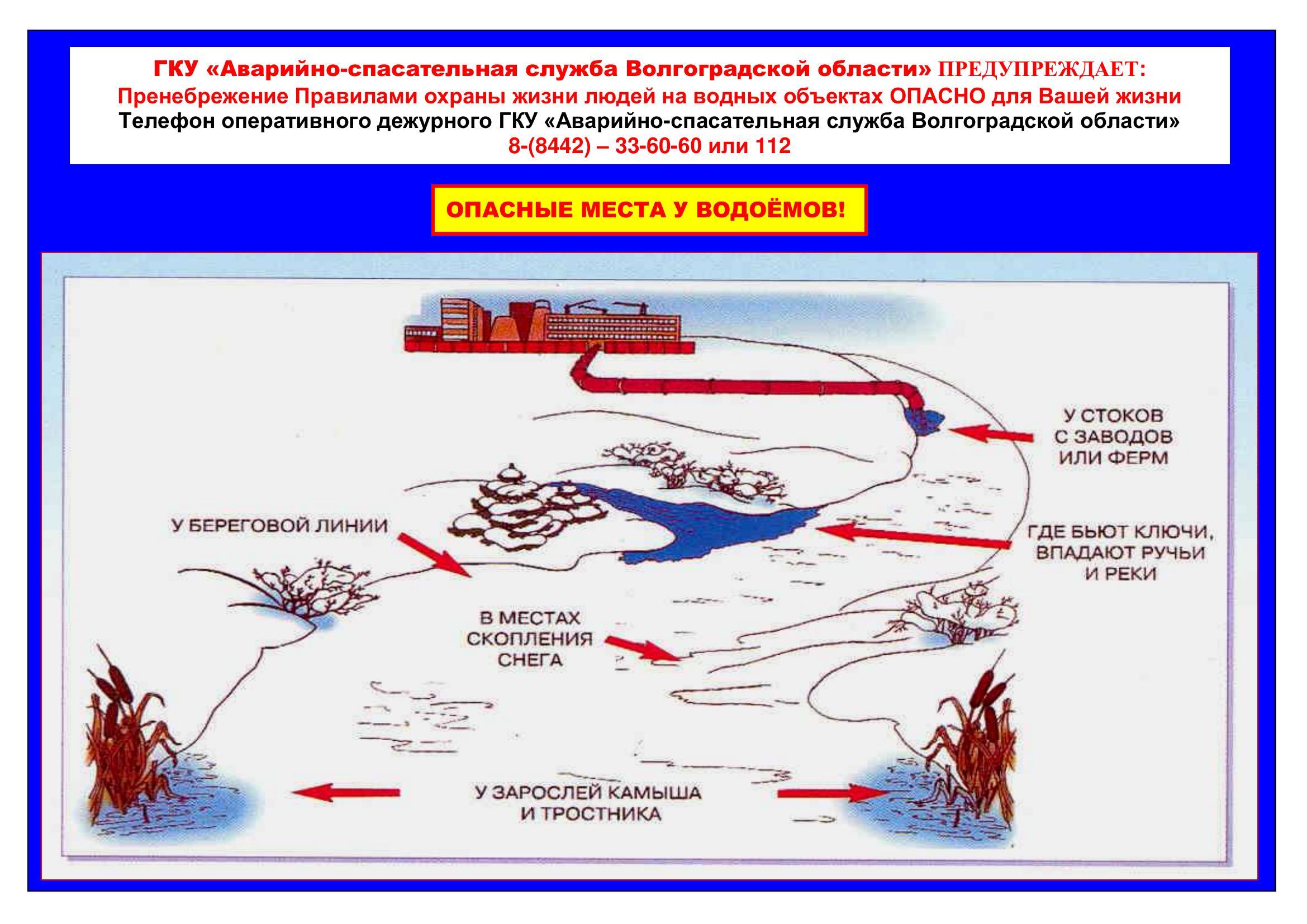 ГКУ «Аварийно-спасательная служба Волгоградской области» ПРЕДУПРЕЖДАЕТ:
Пренебрежение Правилами охраны жизни людей на водных объектах ОПАСНО для Вашей жизни
Телефон оперативного дежурного ГКУ «Аварийно-спасательная служба Волгоградской области»
8-(8442) – 33-60-60 или 112

ОПАСНЫЕ МЕСТА У ВОДОЁМОВ!

У СТОКОВ С ЗАВОДОВ ИЛИ ФЕРМ

У БЕРЕГОВОЙ ЛИНИИ

ГДЕ БЬЮТ КЛЮЧИ, ВПАДАЮТ РУЧЬИ И РЕКИ

В МЕСТАХ СКОПЛЕНИЯ СНЕГА

У ЗАРОСЛЕЙ КАМЫША И ТРОСТНИКА